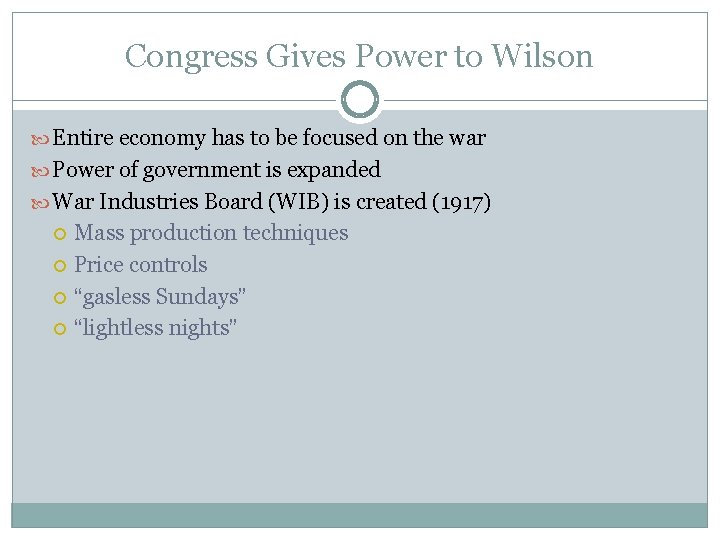 Congress Gives Power to Wilson

Entire economy has to be focused on the war
Power of government is expanded
War Industries Board (WIB) is created (1917)
Mass production techniques
Price controls
“gasless Sundays”
“lightless nights”